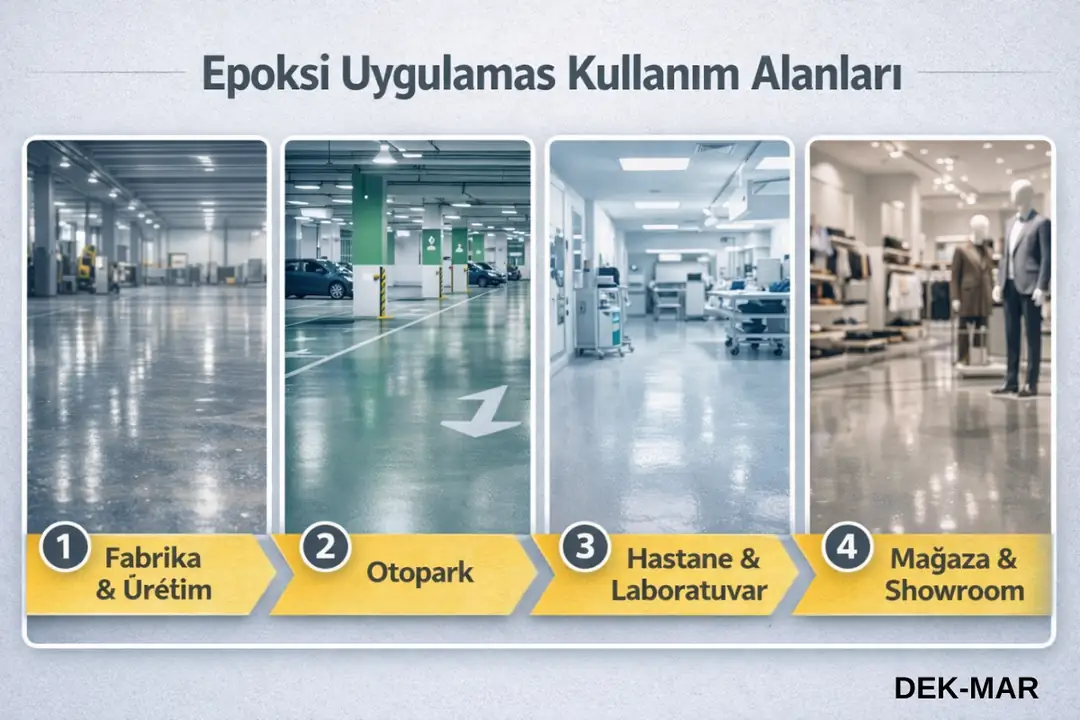 Epoksi Uygulamas Kullanım Alanları

1 Fabrika & Ürétim

2 Otopark

3 Hastane & Laboratuvar

4 Mağaza & Showroom

DEK-MAR